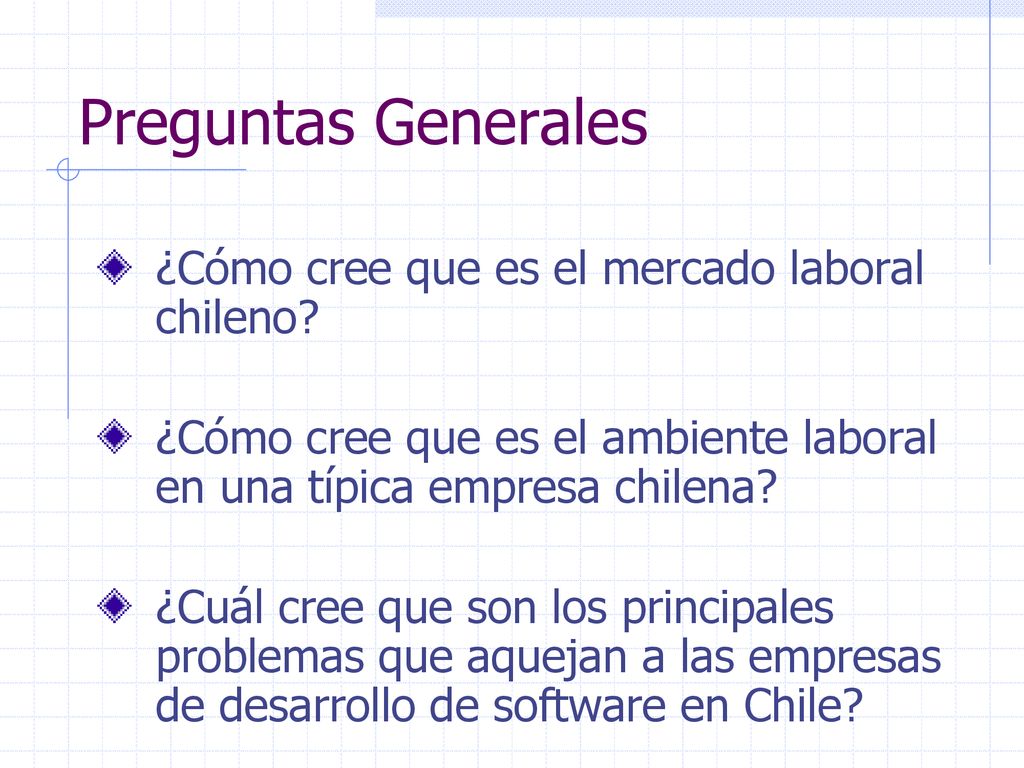 Preguntas Generales

¿Cómo cree que es el mercado laboral chileno?

¿Cómo cree que es el ambiente laboral en una típica empresa chilena?

¿Cuál cree que son los principales problemas que aquejan a las empresas de desarrollo de software en Chile?